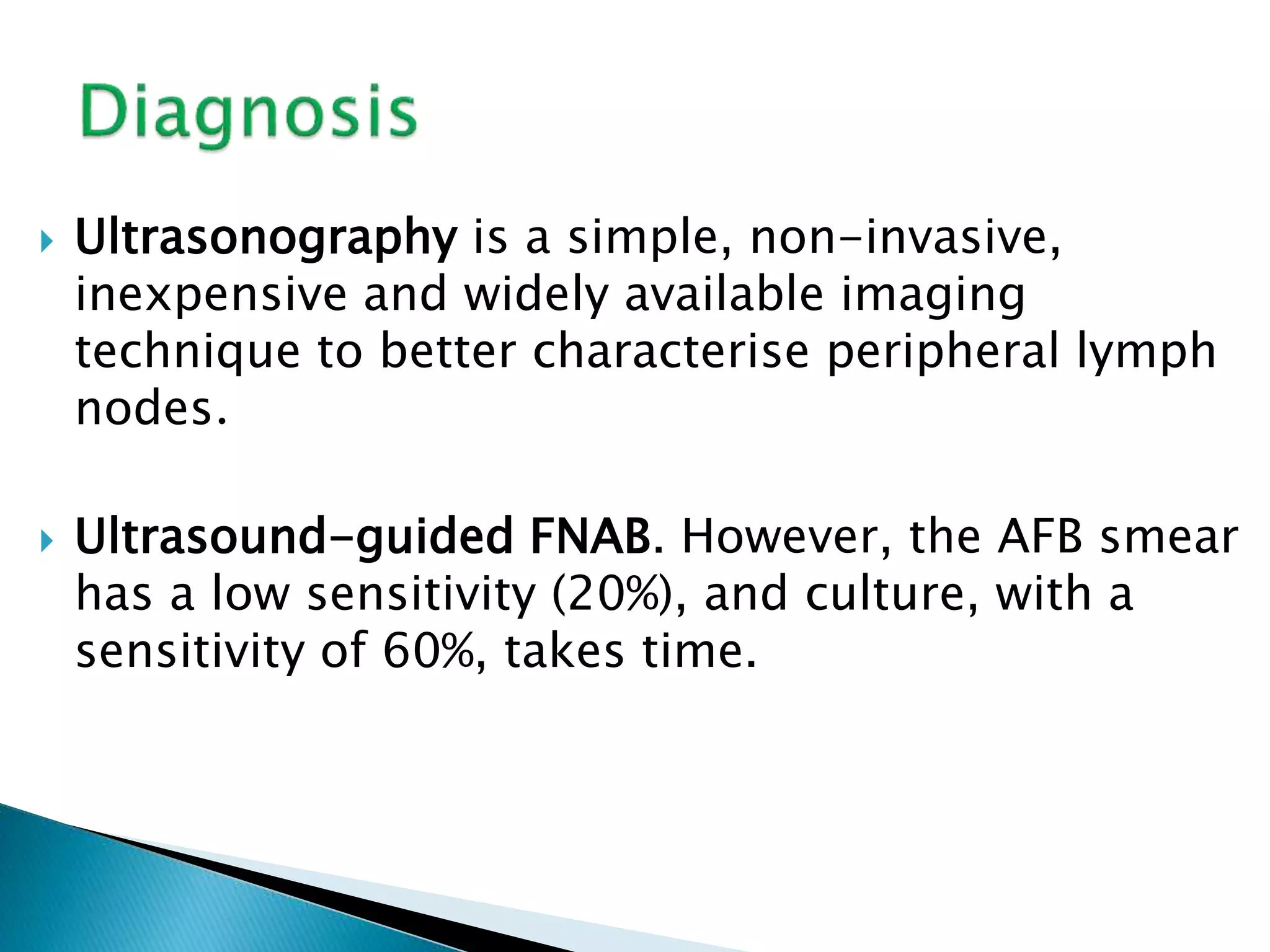 Diagnosis

Ultrasonography is a simple, non-invasive, inexpensive and widely available imaging technique to better characterise peripheral lymph nodes.

Ultrasound-guided FNAB. However, the AFB smear has a low sensitivity (20%), and culture, with a sensitivity of 60%, takes time.